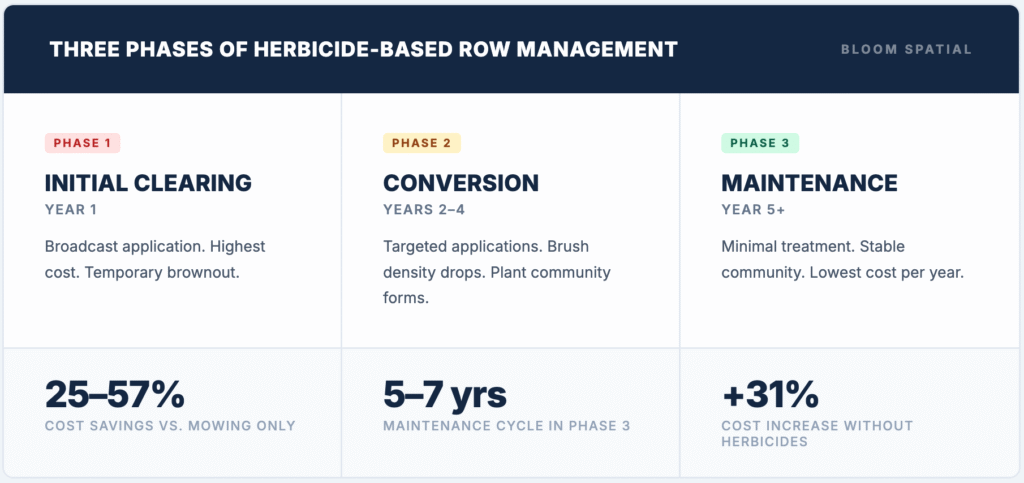 THREE PHASES OF HERBICIDE-BASED ROW MANAGEMENT

BLOOM SPATIAL

PHASE 1

INITIAL CLEARING

YEAR 1

Broadcast application. Highest cost. Temporary brownout.

PHASE 2

CONVERSION

YEARS 2–4

Targeted applications. Brush density drops. Plant community forms.

PHASE 3

MAINTENANCE

YEAR 5+

Minimal treatment. Stable community. Lowest cost per year.

25–57%

COST SAVINGS VS. MOWING ONLY

5–7 yrs

MAINTENANCE CYCLE IN PHASE 3

+31%

COST INCREASE WITHOUT HERBICIDES